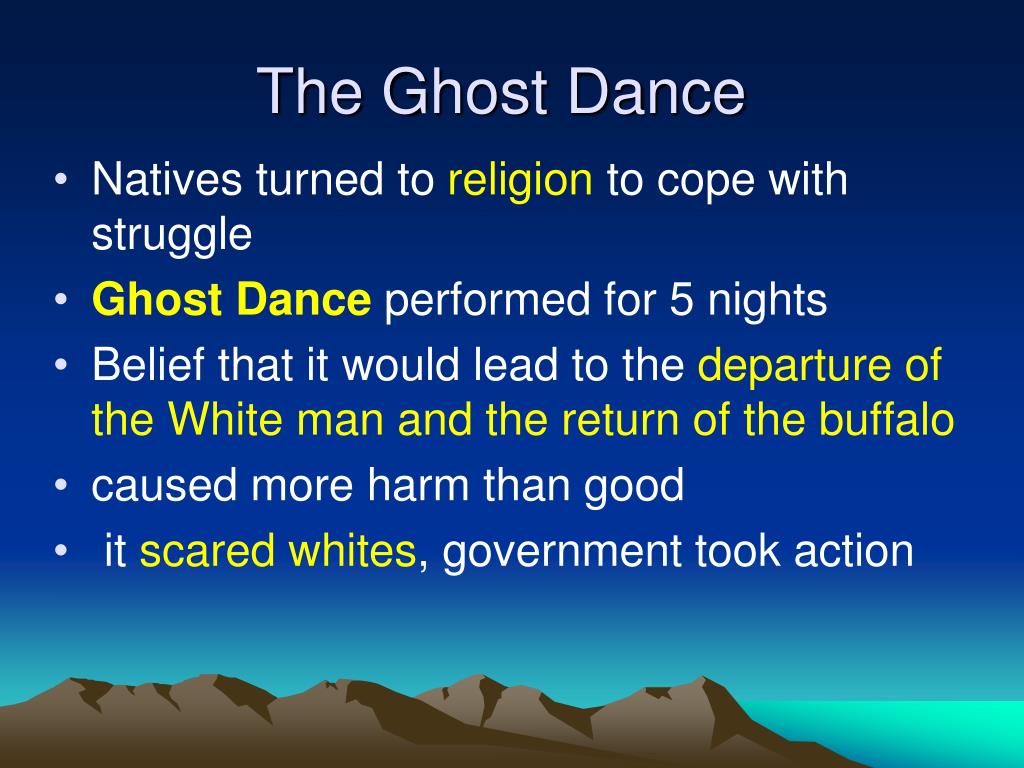 The Ghost Dance

• Natives turned to religion to cope with struggle
• Ghost Dance performed for 5 nights
• Belief that it would lead to the departure of the White man and the return of the buffalo
• caused more harm than good
• it scared whites, government took action